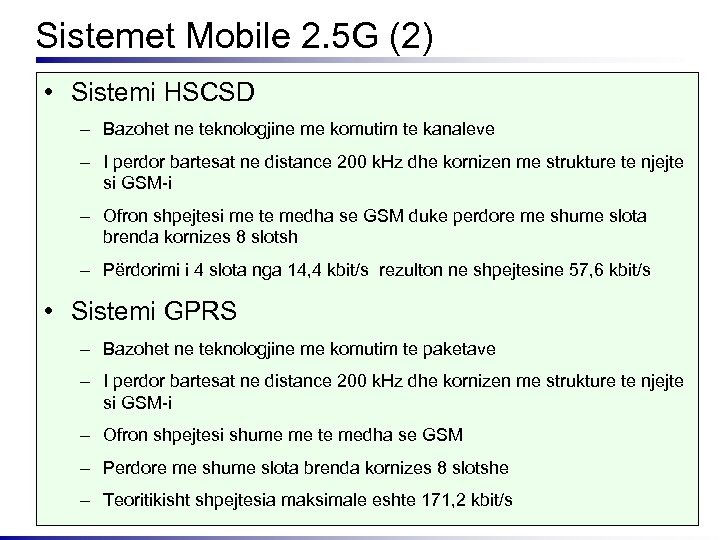 Sistemet Mobile 2.5G (2)

• Sistemi HSCSD

– Bazohet ne teknologjine me komutim te kanaleve

– I perdor bartesat ne distance 200 kHz dhe kornizen me strukture te njejte si GSM-i

– Ofron shpejtesi me te medha se GSM duke perdore me shume slota brenda kornizes 8 slotsh

– Përdorimi i 4 slota nga 14,4 kbit/s rezulton ne shpejtesine 57,6 kbit/s

• Sistemi GPRS

– Bazohet ne teknologjine me komutim te paketave

– I perdor bartesat ne distance 200 kHz dhe kornizen me strukture te njejte si GSM-i

– Ofron shpejtesi shume me te medha se GSM

– Perdore me shume slota brenda kornizes 8 slotshe

– Teoritikisht shpejtesia maksimale eshte 171,2 kbit/s